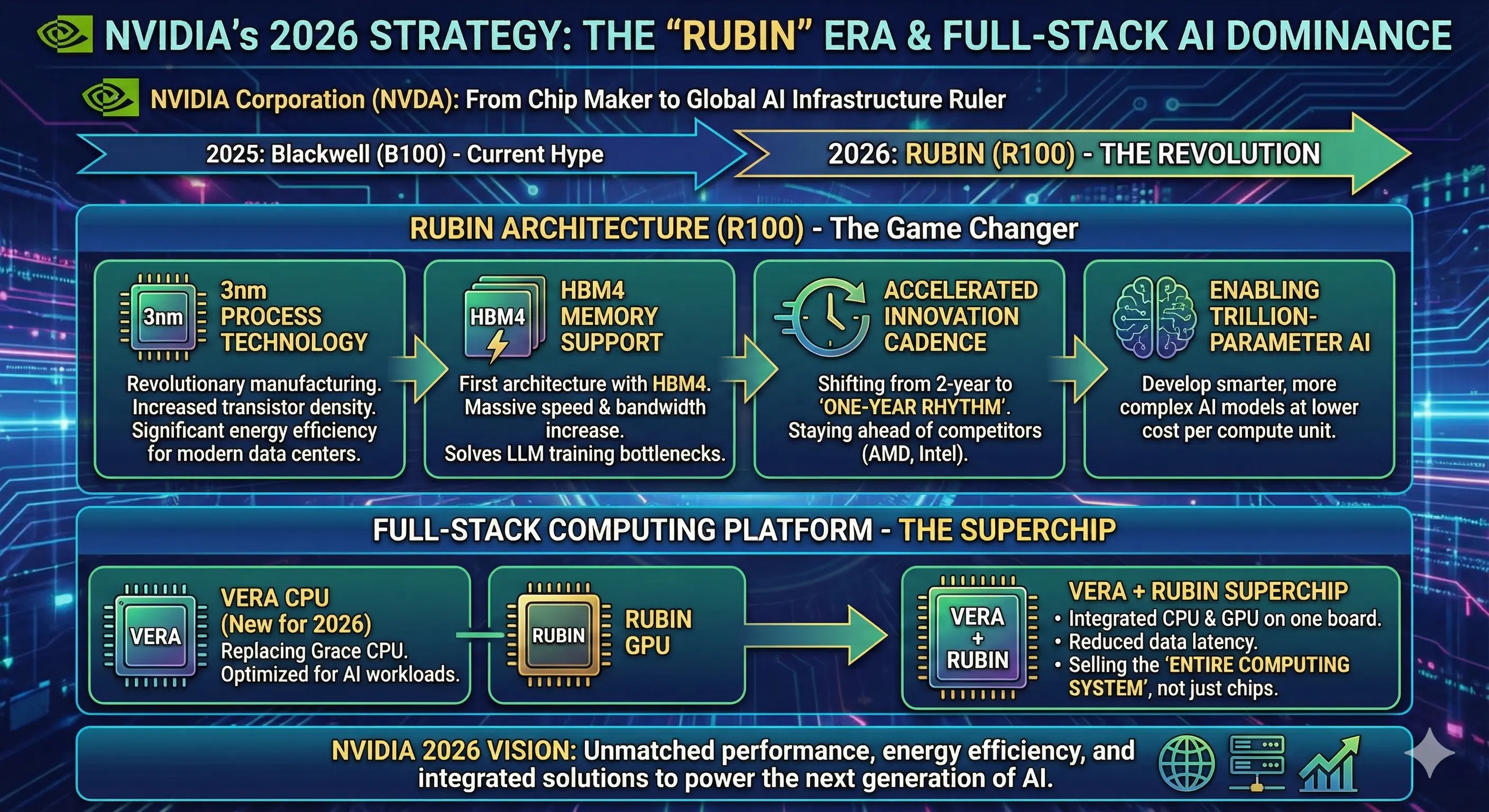 NVIDIA's 2026 STRATEGY: THE "RUBIN" ERA & FULL-STACK AI DOMINANCE

NVIDIA Corporation (NVDA): From Chip Maker to Global AI Infrastructure Ruler

2025: Blackwell (B100) - Current Hype

2026: RUBIN (R100) - THE REVOLUTION

RUBIN ARCHITECTURE (R100) - The Game Changer

3nm

3nm PROCESS TECHNOLOGY

Revolutionary manufacturing. Increased transistor density. Significant energy efficiency for modern data centers.

HBM4

HBM4 MEMORY SUPPORT

First architecture with HBM4. Massive speed & bandwidth increase. Solves LLM training bottlenecks.

ACCELERATED INNOVATION CADENCE

Shifting from 2-year to 'ONE-YEAR RHYTHM'. Staying ahead of competitors (AMD, Intel).

ENABLING TRILLION-PARAMETER AI

Develop smarter, more complex AI models at lower cost per compute unit.

FULL-STACK COMPUTING PLATFORM - THE SUPERCHIP

VERA

VERA CPU (New for 2026) Replacing Grace CPU. Optimized for AI workloads.

RUBIN

RUBIN GPU

VERA + RUBIN

VERA + RUBIN SUPERCHIP
• Integrated CPU & GPU on one board.
• Reduced data latency.
• Selling the 'ENTIRE COMPUTING SYSTEM', not just chips.

NVIDIA 2026 VISION: Unmatched performance, energy efficiency, and integrated solutions to power the next generation of AI.